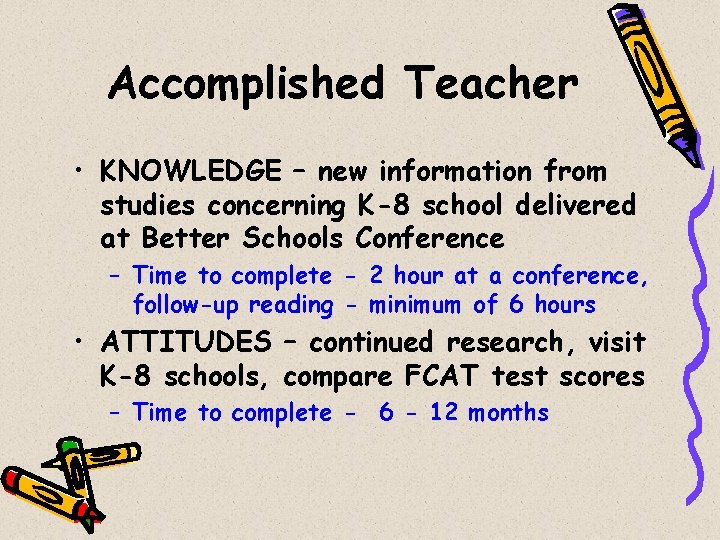 Accomplished Teacher

• KNOWLEDGE – new information from studies concerning K-8 school delivered at Better Schools Conference

– Time to complete - 2 hour at a conference, follow-up reading - minimum of 6 hours

• ATTITUDES – continued research, visit K-8 schools, compare FCAT test scores

– Time to complete - 6 - 12 months